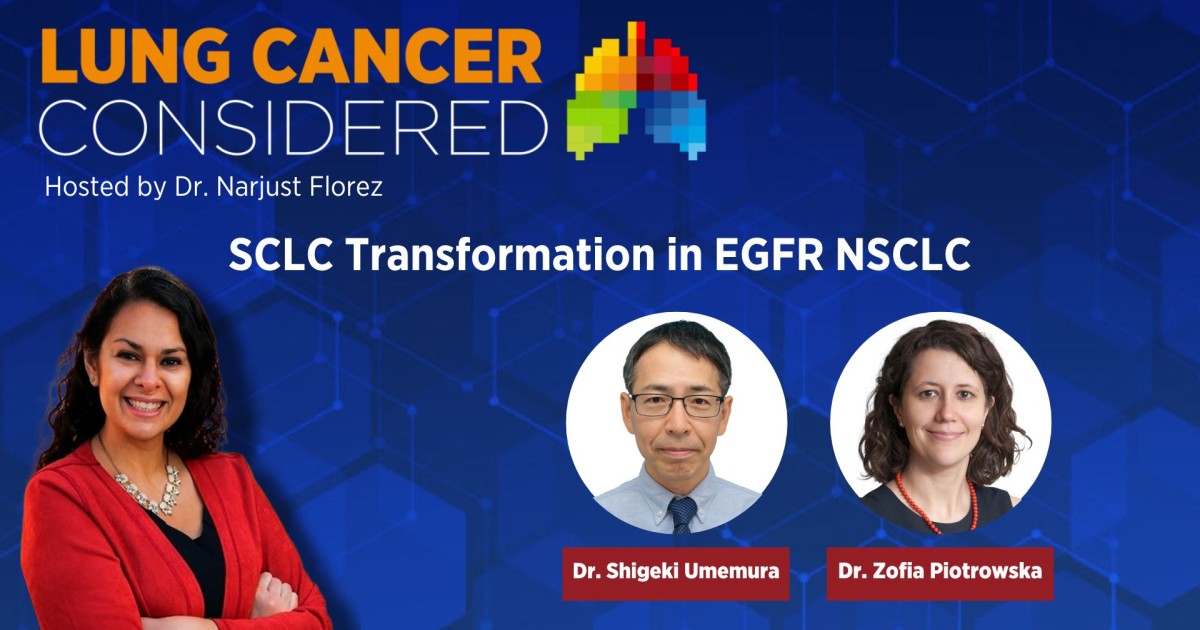 LUNG CANCER CONSIDERED
Hosted by Dr. Narjust Florez

SCLC Transformation in EGFR NSCLC

Dr. Shigeki Umemura

Dr. Zofia Piotrowska